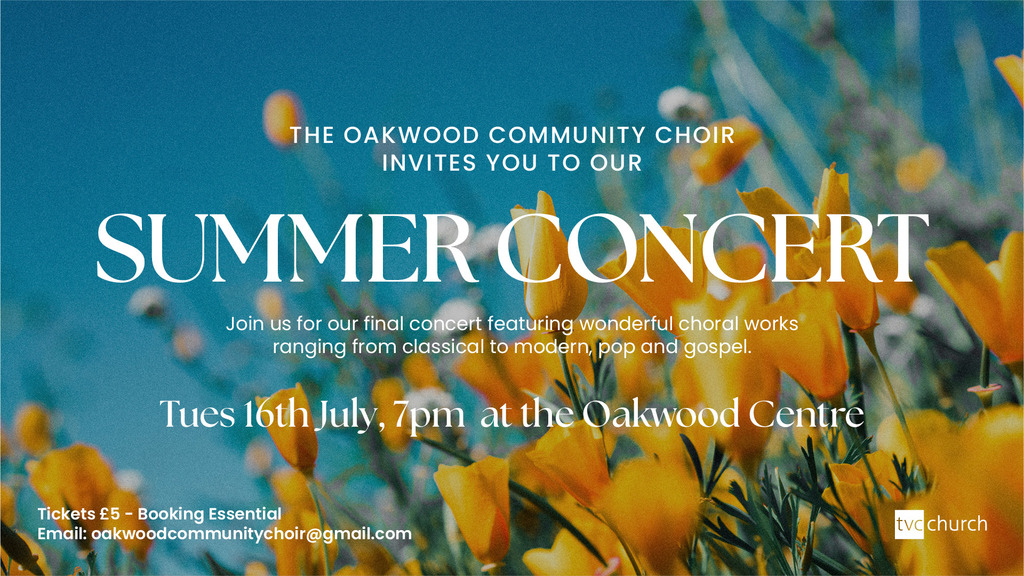 THE OAKWOOD COMMUNITY CHOIR
INVITES YOU TO OUR

SUMMER CONCERT

Join us for our final concert featuring wonderful choral works ranging from classical to modern, pop and gospel.

Tues 16th July, 7pm at the Oakwood Centre

Tickets £5 - Booking Essential
Email: oakwoodcommunitychoir@gmail.com

tvc church